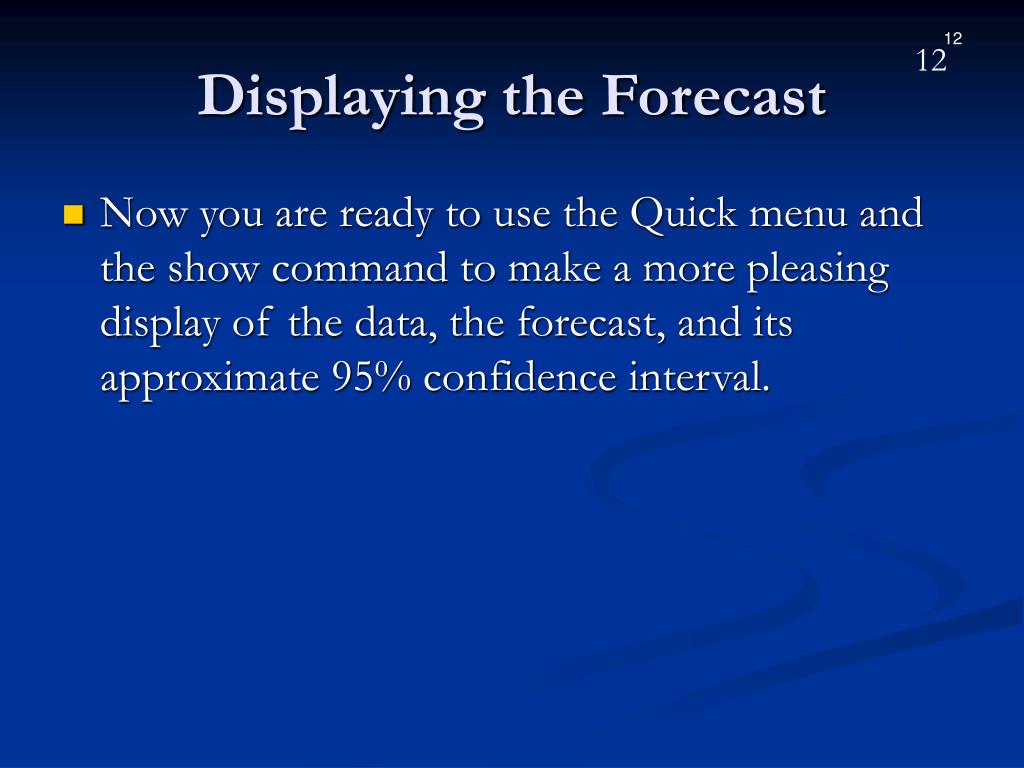 12

12

Displaying the Forecast

Now you are ready to use the Quick menu and the show command to make a more pleasing display of the data, the forecast, and its approximate 95% confidence interval.